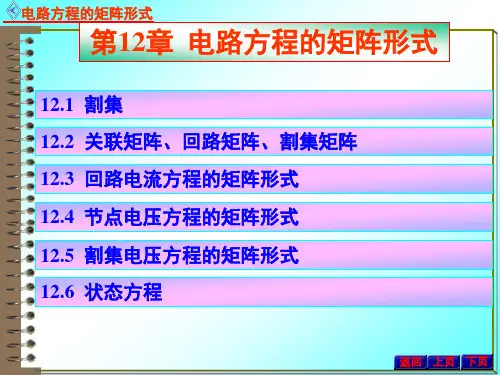 电路方程的矩阵形式

第12章 电路方程的矩阵形式

12.1 割集

12.2 关联矩阵、回路矩阵、割集矩阵

12.3 回路电流方程的矩阵形式

12.4 节点电压方程的矩阵形式

12.5 割集电压方程的矩阵形式

12.6 状态方程

返回 上页 下页